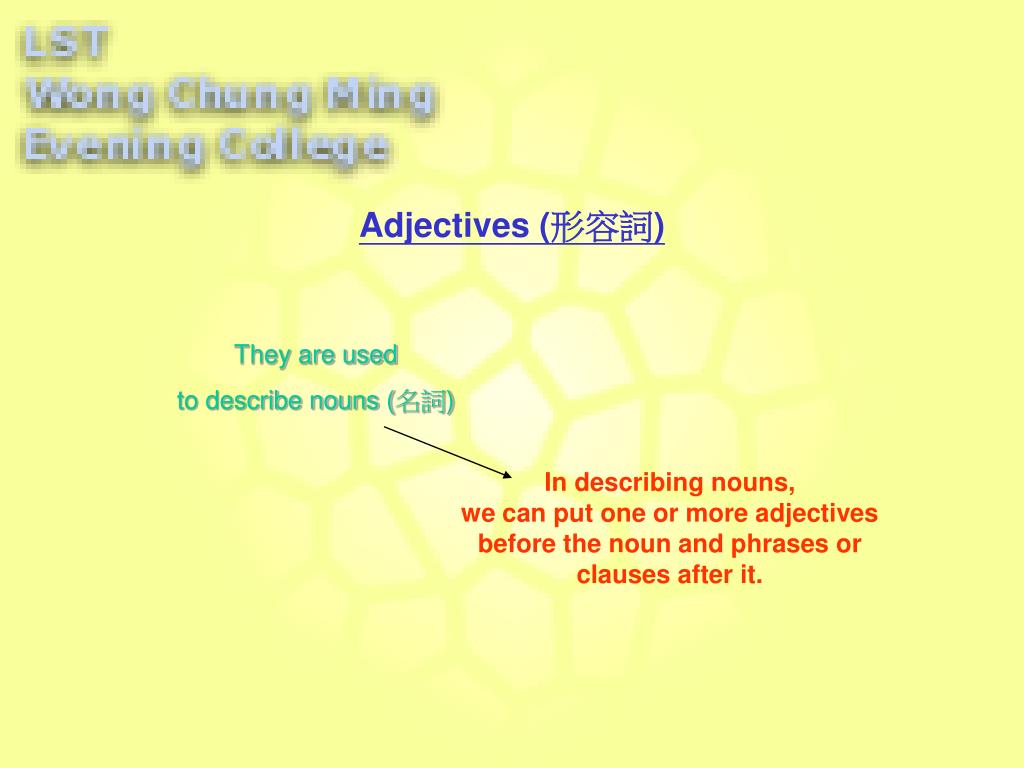 LST
Wong Chung Ming
Evening College

Adjectives (形容詞)

They are used
to describe nouns (名詞)

In describing nouns,
we can put one or more adjectives before the noun and phrases or clauses after it.